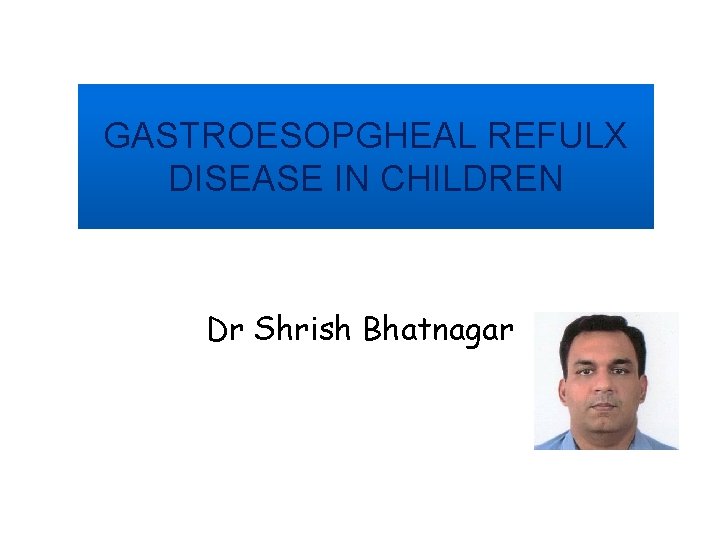 GASTROESOPGHEAL REFULX DISEASE IN CHILDREN

Dr Shrish Bhatnagar